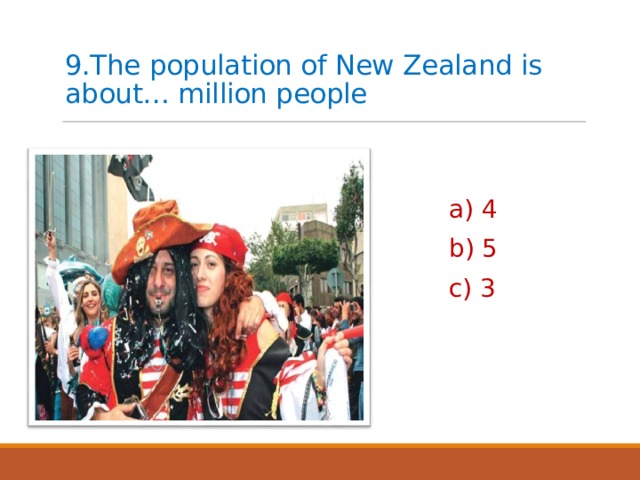 9.The population of New Zealand is about... million people

a) 4
b) 5
c) 3